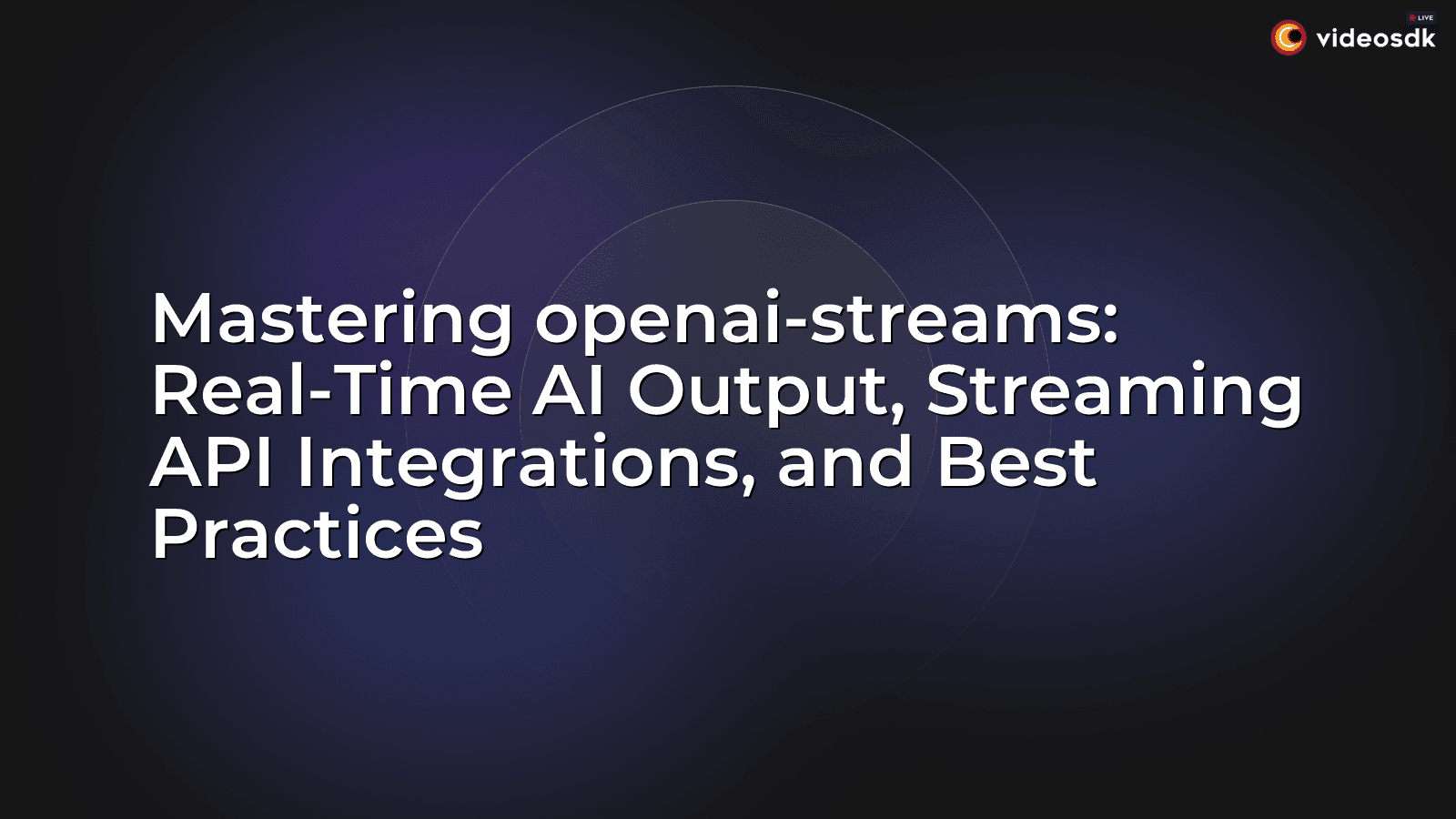 LIVE
videosdk

Mastering openai-streams: Real-Time AI Output, Streaming API Integrations, and Best Practices